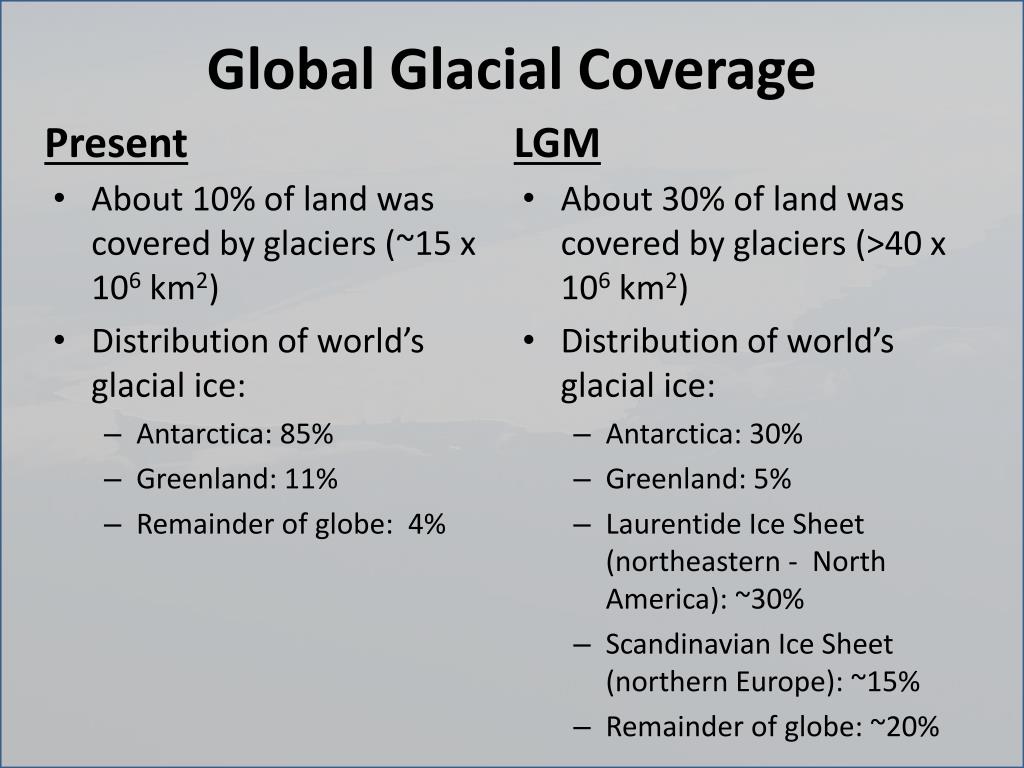 Global Glacial Coverage

Present

• About 10% of land was covered by glaciers (~15 x $10^6$ $km^2$)
• Distribution of world's glacial ice:
– Antarctica: 85%
– Greenland: 11%
– Remainder of globe: 4%

LGM

• About 30% of land was covered by glaciers (>40 x $10^6$ $km^2$)
• Distribution of world's glacial ice:
– Antarctica: 30%
– Greenland: 5%
– Laurentide Ice Sheet (northeastern - North America): ~30%
– Scandinavian Ice Sheet (northern Europe): ~15%
– Remainder of globe: ~20%